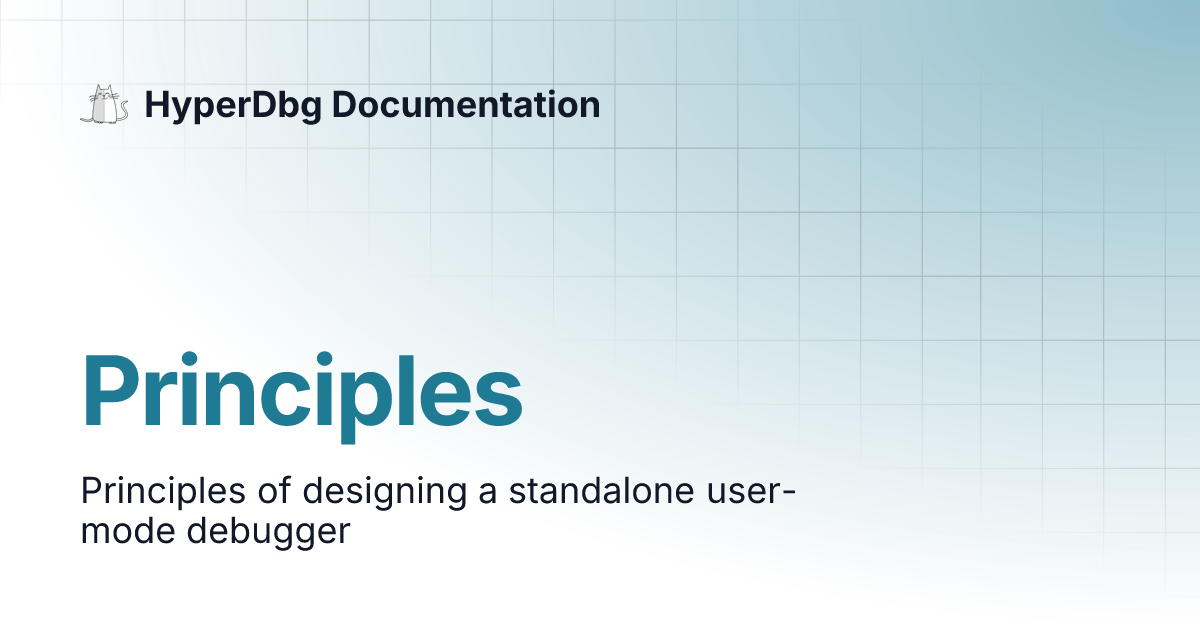 HyperDbg Documentation

Principles

Principles of designing a standalone user-mode debugger